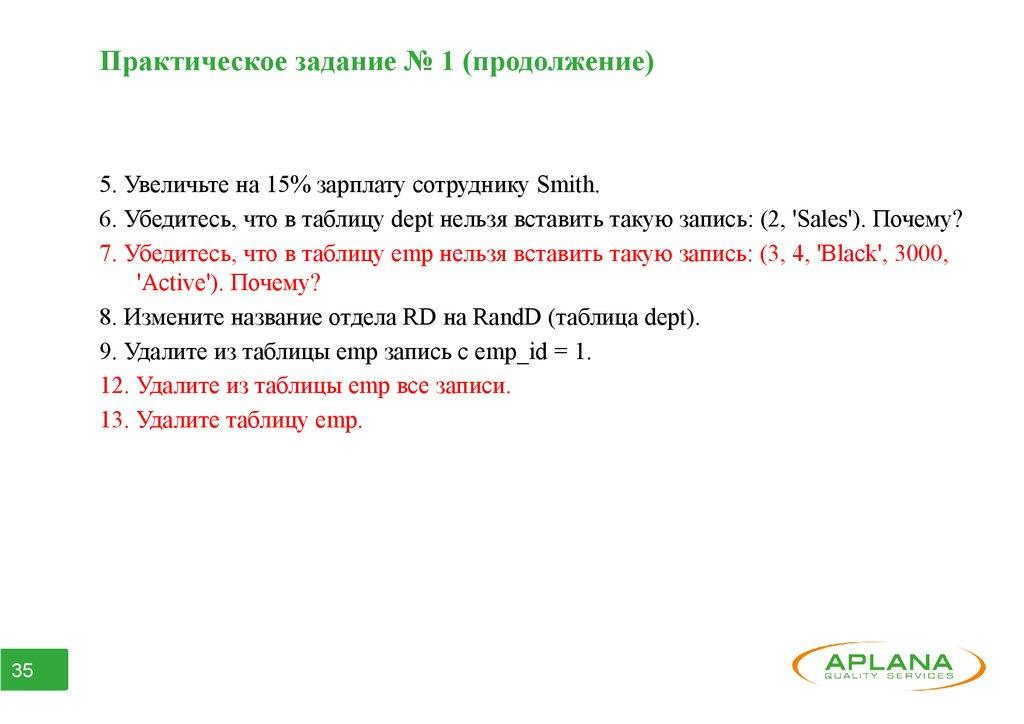 Практическое задание № 1 (продолжение)

5. Увеличьте на 15% зарплату сотруднику Smith.
6. Убедитесь, что в таблицу dept нельзя вставить такую запись: (2, 'Sales'). Почему?
7. Убедитесь, что в таблицу emp нельзя вставить такую запись: (3, 4, 'Black', 3000, 'Active'). Почему?
8. Измените название отдела RD на RandD (таблица dept).
9. Удалите из таблицы emp запись с emp_id = 1.
12. Удалите из таблицы emp все записи.
13. Удалите таблицу emp.

35

APLANA
QUALITY SERVICES